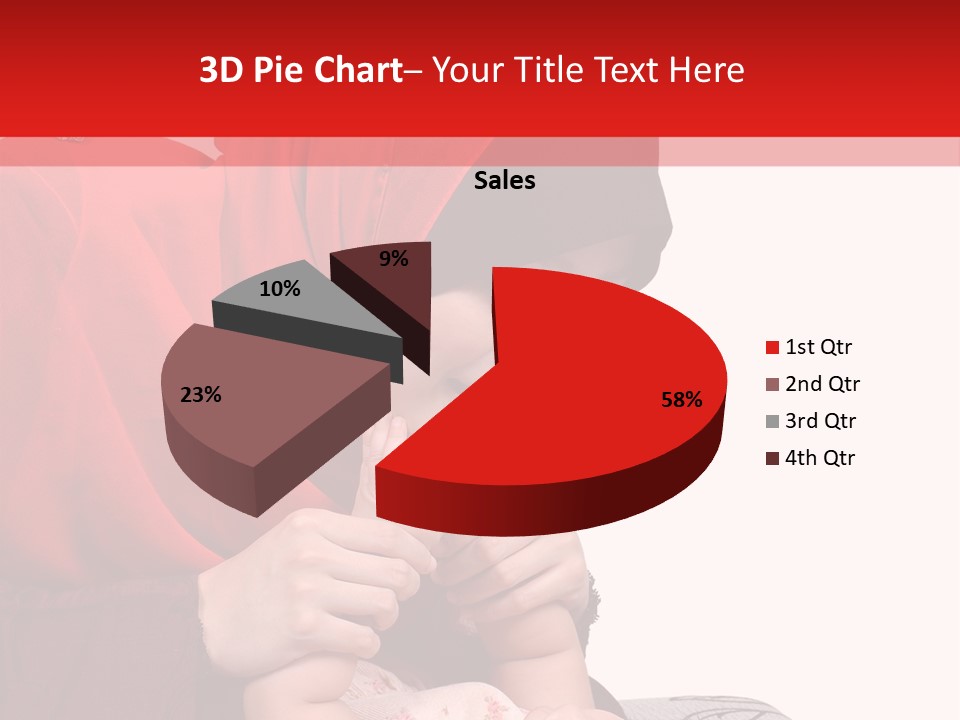 3D Pie Chart– Your Title Text Here

Sales

9%

10%

23%

58%

1st Qtr
2nd Qtr
3rd Qtr
4th Qtr